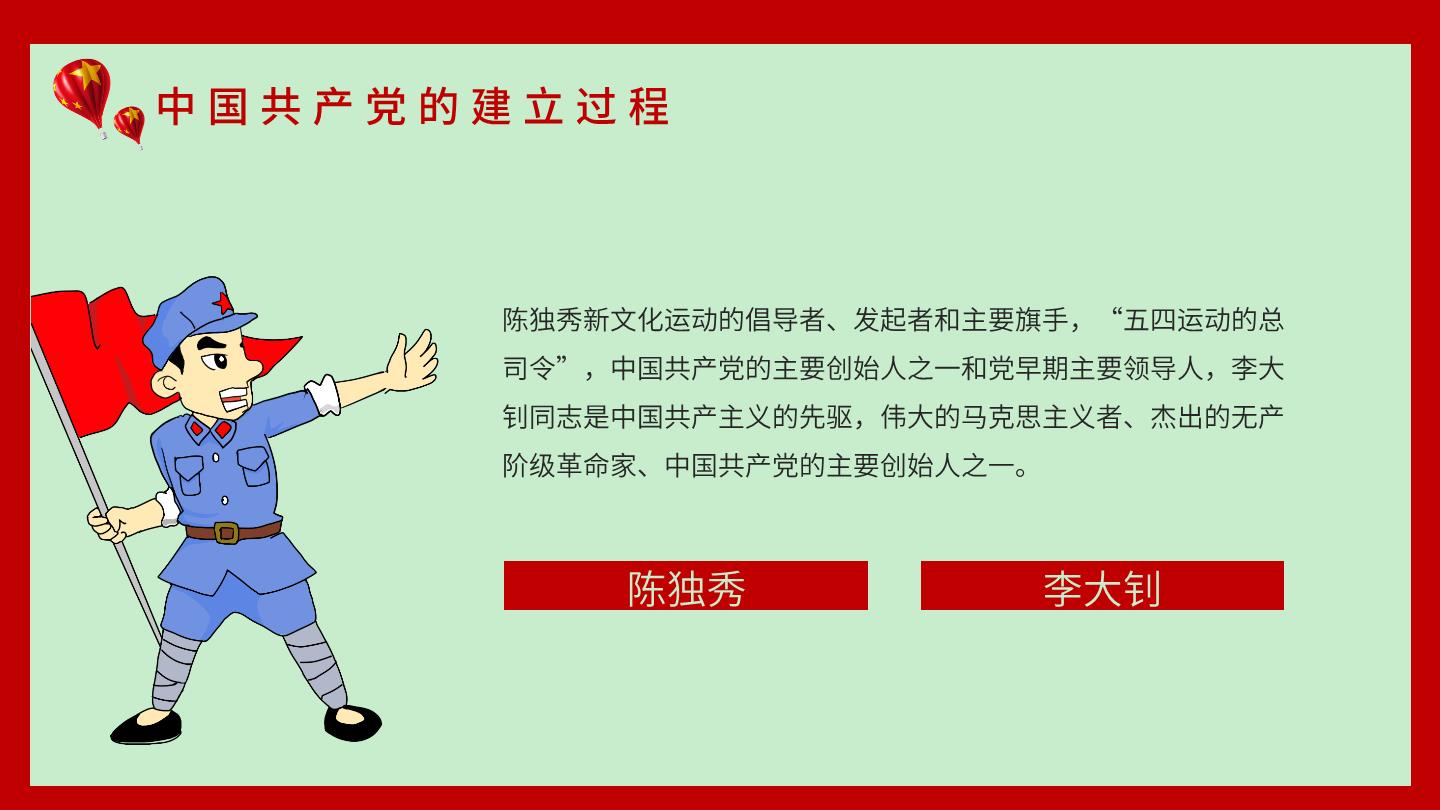 中国共产党的建立过程

陈独秀新文化运动的倡导者、发起者和主要旗手，“五四运动的总司令”，中国共产党的主要创始人之一和党早期主要领导人，李大钊同志是中国共产主义的先驱，伟大的马克思主义者、杰出的无产阶级革命家、中国共产党的主要创始人之一。

陈独秀

李大钊